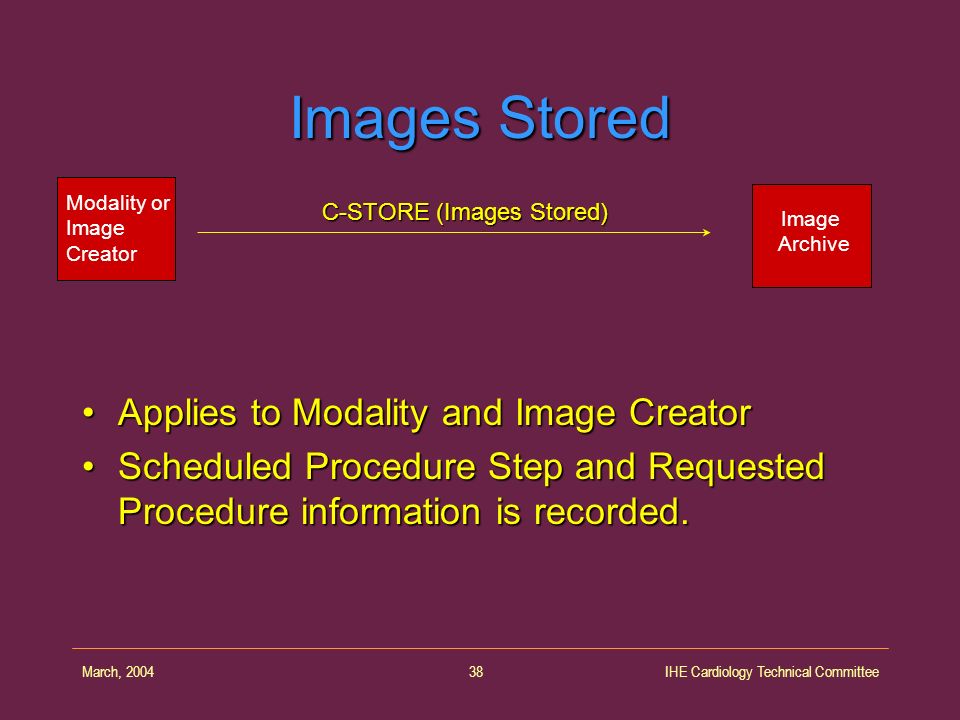 Images Stored

Modality or Image Creator

C-STORE (Images Stored)

Image Archive

• Applies to Modality and Image Creator
• Scheduled Procedure Step and Requested Procedure information is recorded.

March, 2004

38

IHE Cardiology Technical Committee